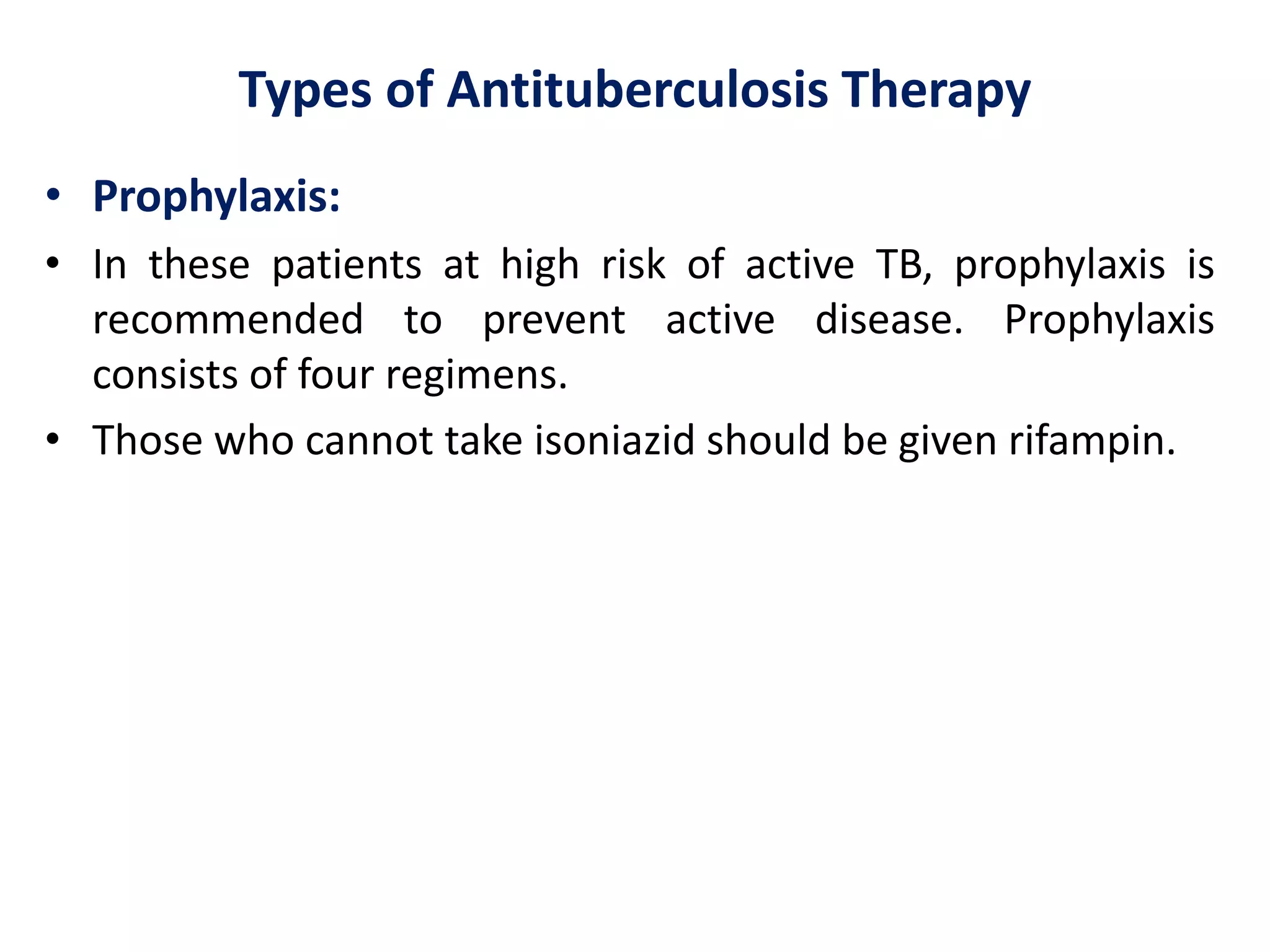 Types of Antituberculosis Therapy

• Prophylaxis:

• In these patients at high risk of active TB, prophylaxis is recommended to prevent active disease. Prophylaxis consists of four regimens.

• Those who cannot take isoniazid should be given rifampin.